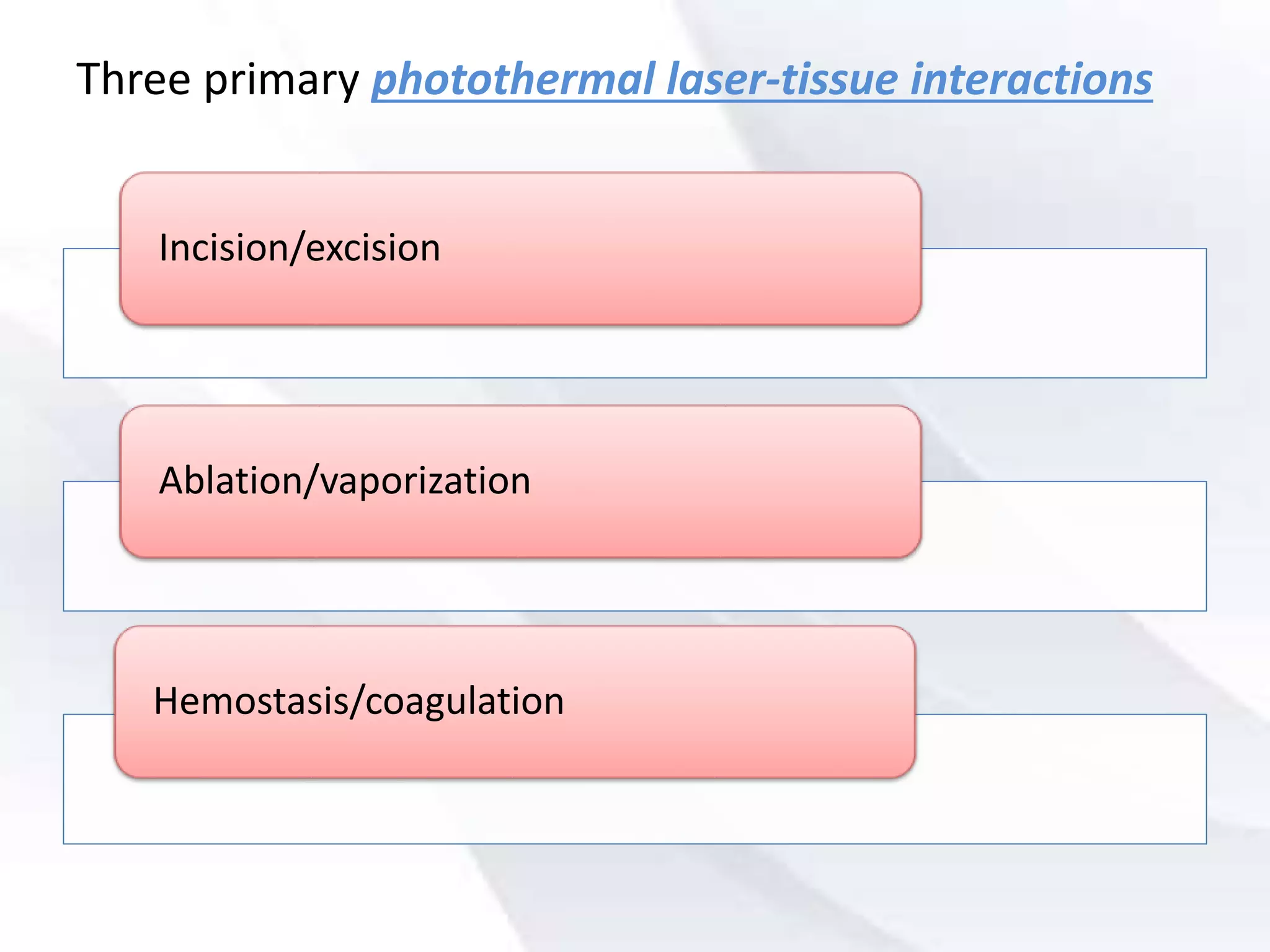 Three primary photothermal laser-tissue interactions

Incision/excision

Ablation/vaporization

Hemostasis/coagulation